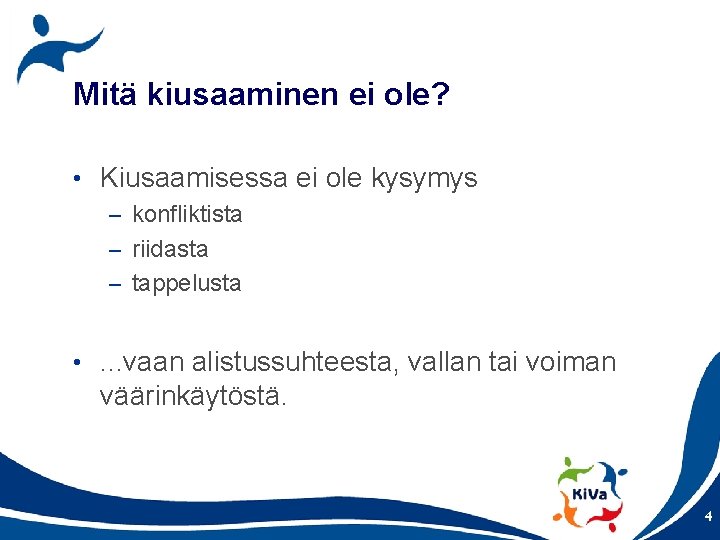 Mitä kiusaaminen ei ole?

• Kiusaamisessa ei ole kysymys
– konfliktista
– riidasta
– tappelusta

• ...vaan alistussuhteesta, vallan tai voiman väärinkäytöstä.

KiVa

4